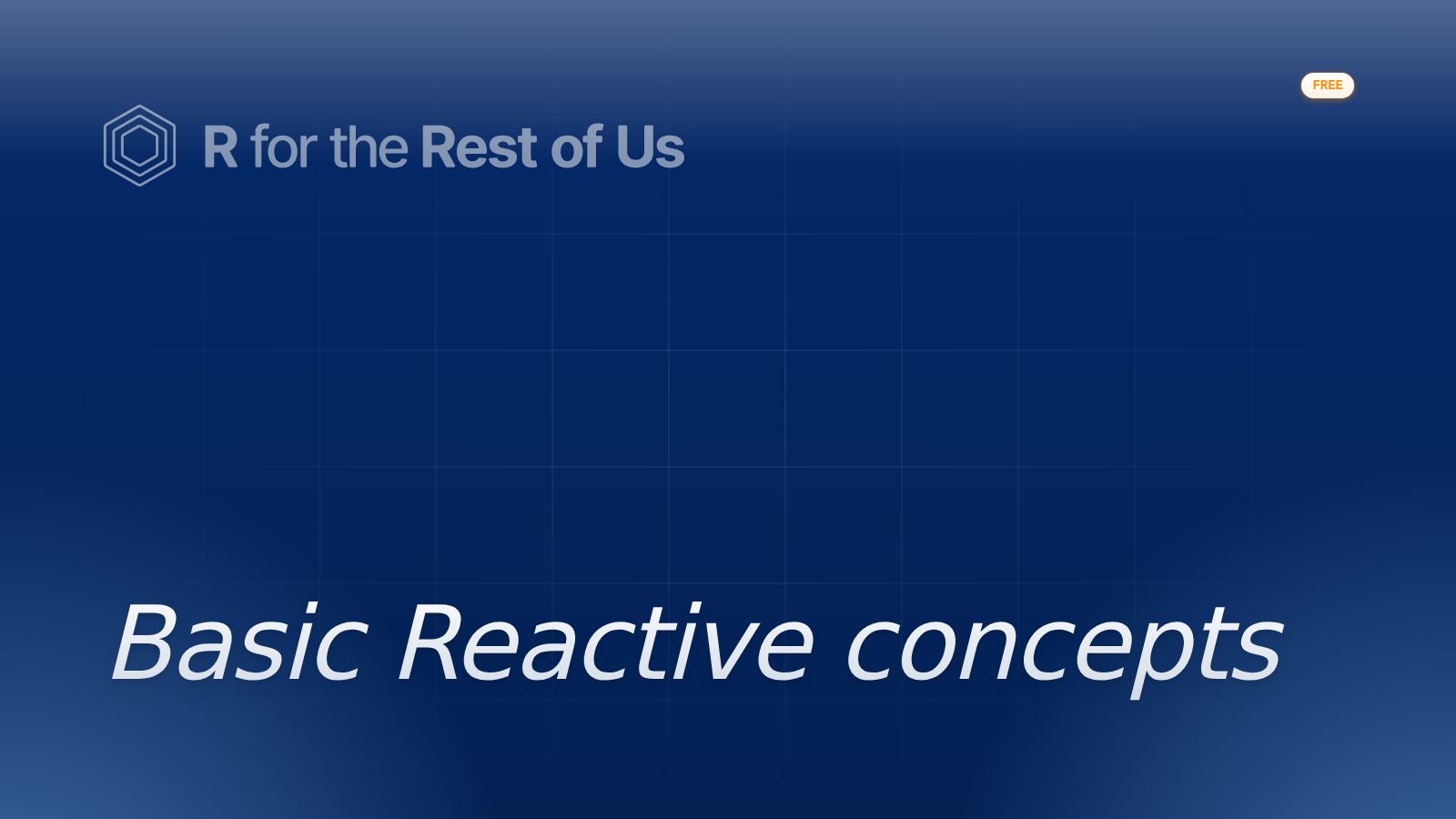 FREE

R for the Rest of Us

Basic Reactive concepts